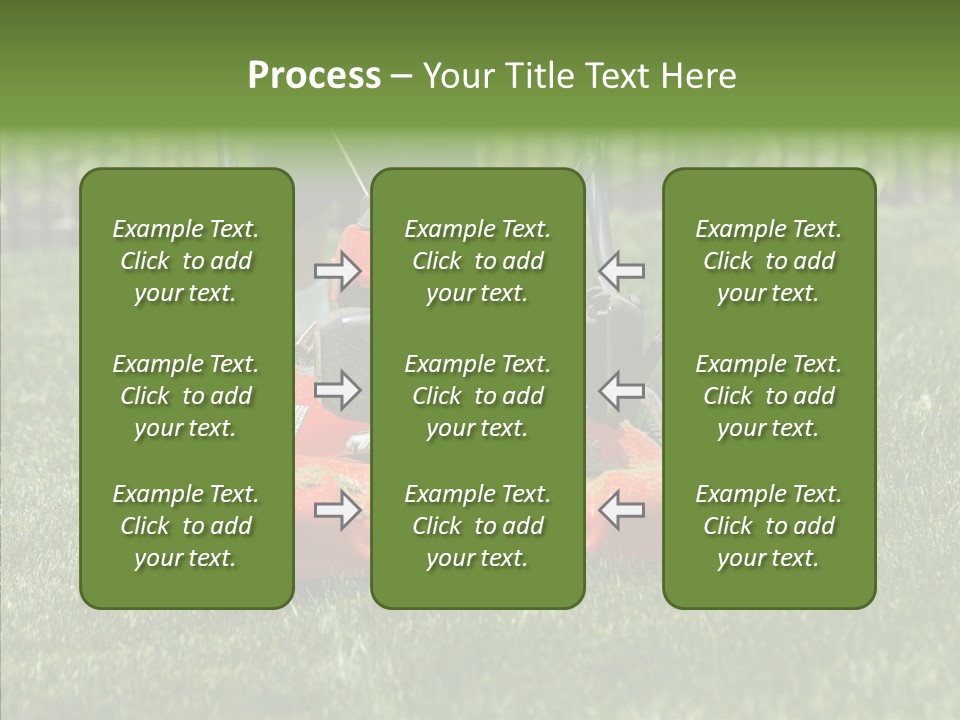 Process – Your Title Text Here

Example Text. Click to add your text.

Example Text. Click to add your text.

Example Text. Click to add your text.

Example Text. Click to add your text.

Example Text. Click to add your text.

Example Text. Click to add your text.

Example Text. Click to add your text.

Example Text. Click to add your text.

Example Text. Click to add your text.